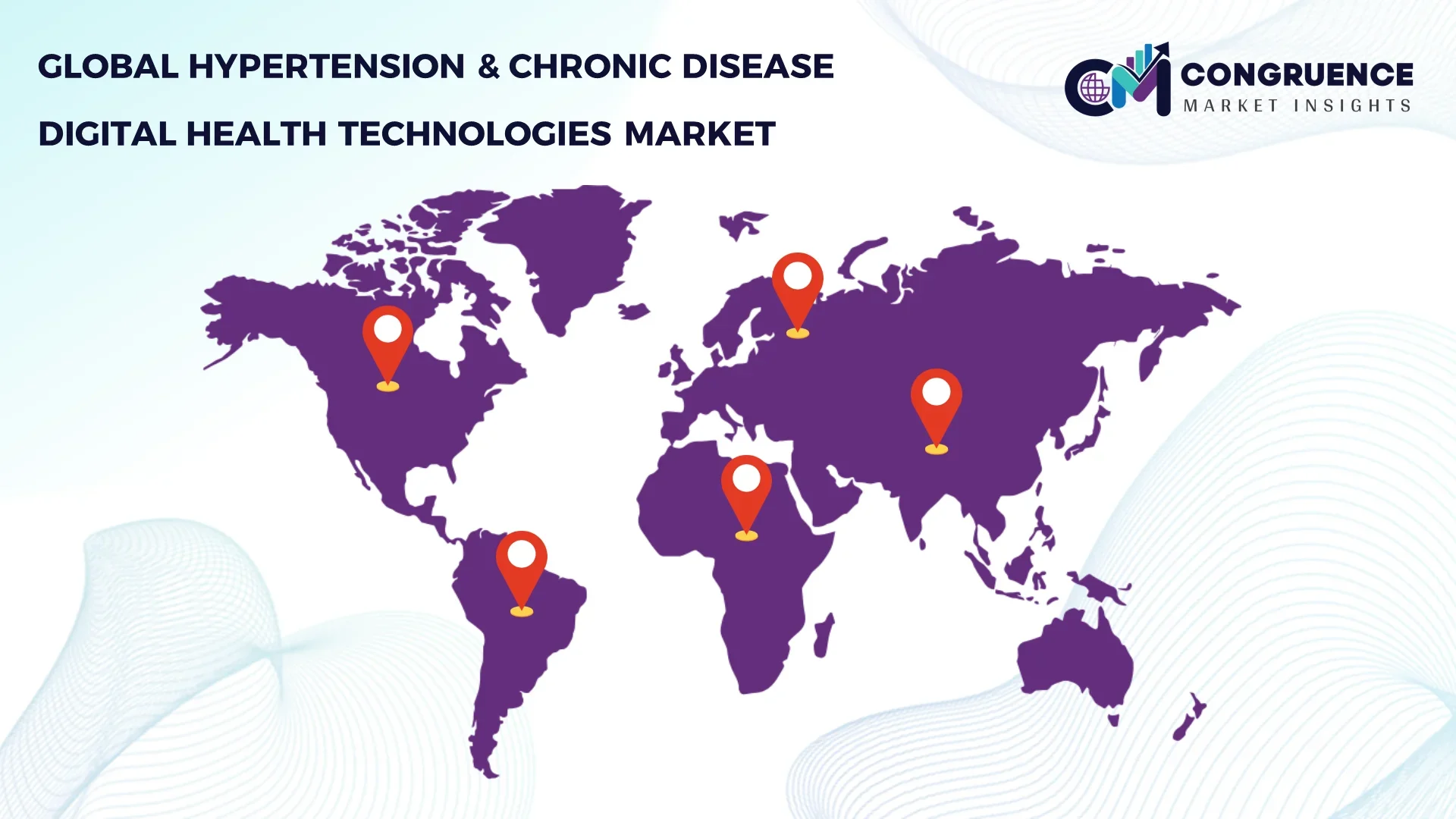 GLOBAL HYPERTENSION & CHRONIC DISEASE DIGITAL HEALTH TECHNOLOGIES MARKET

CM CONGRUENCE MARKET INSIGHTS